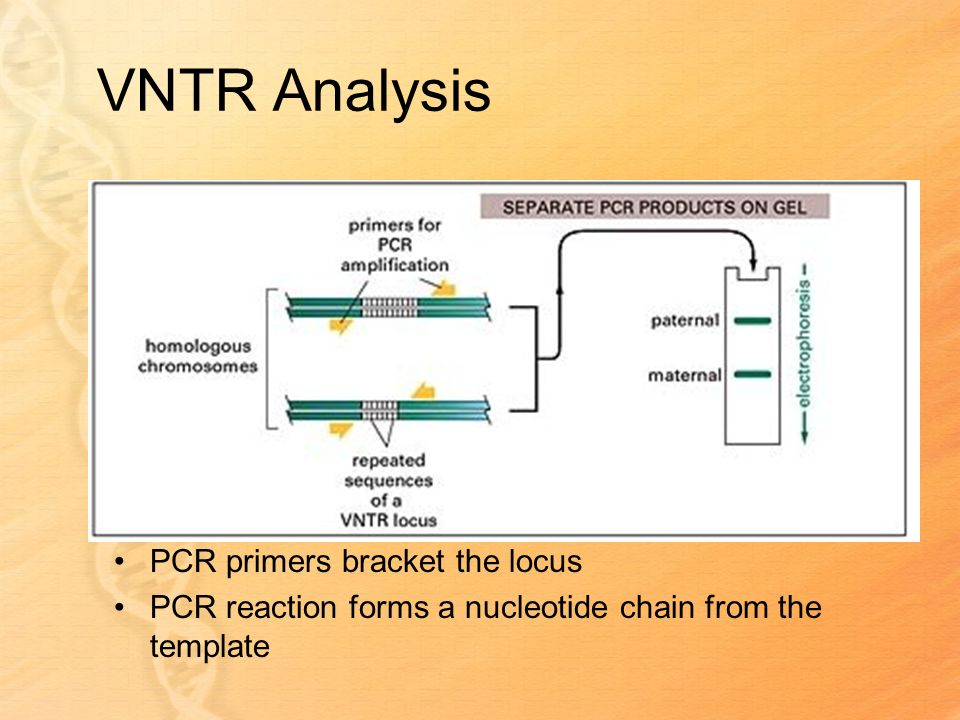 VNTR Analysis

SEPARATE PCR PRODUCTS ON GEL

primers for PCR amplification

homologous chromosomes

repeated sequences of a VNTR locus

paternal

maternal

electrophoresis

• PCR primers bracket the locus
• PCR reaction forms a nucleotide chain from the template